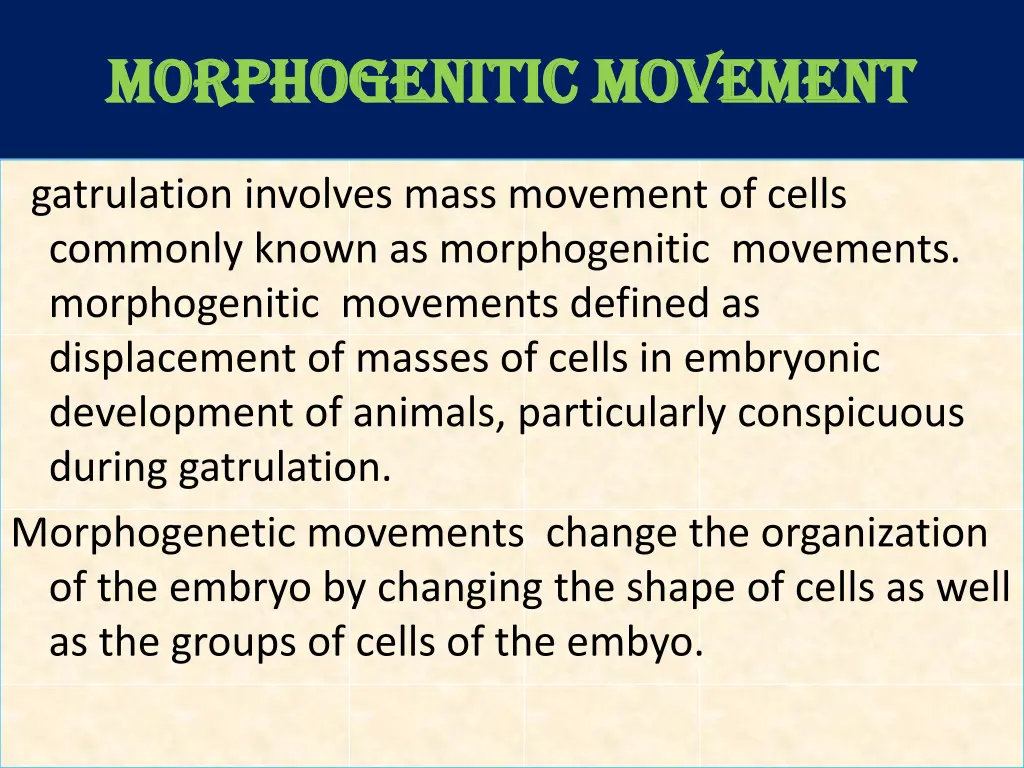 MORPHOGENITIC MOVEMENT

gatrulation involves mass movement of cells commonly known as morphogenitic movements. morphogenitic movements defined as displacement of masses of cells in embryonic development of animals, particularly conspicuous during gatrulation.

Morphogenetic movements change the organization of the embryo by changing the shape of cells as well as the groups of cells of the embyo.